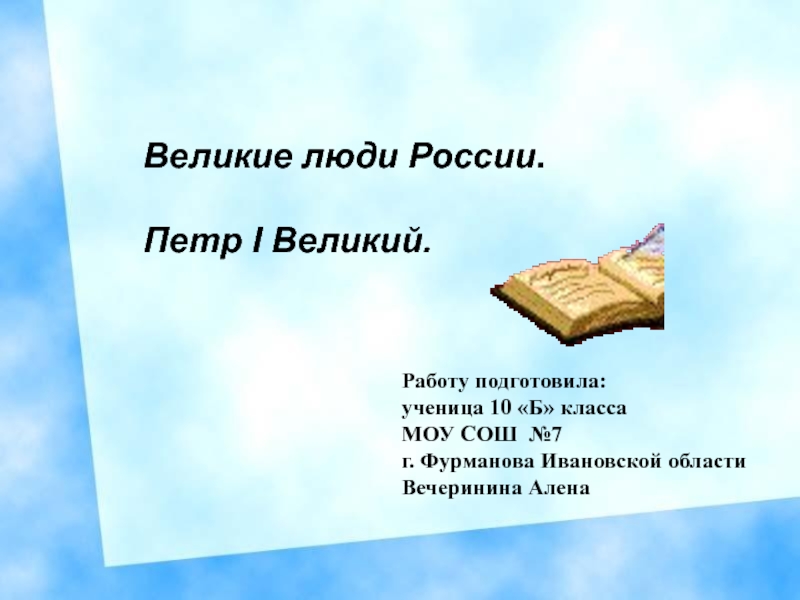 Великие люди России.

Петр I Великий.

Работу подготовила:
ученица 10 «Б» класса
МОУ СОШ №7
г. Фурманова Ивановской области
Вечеринина Алена